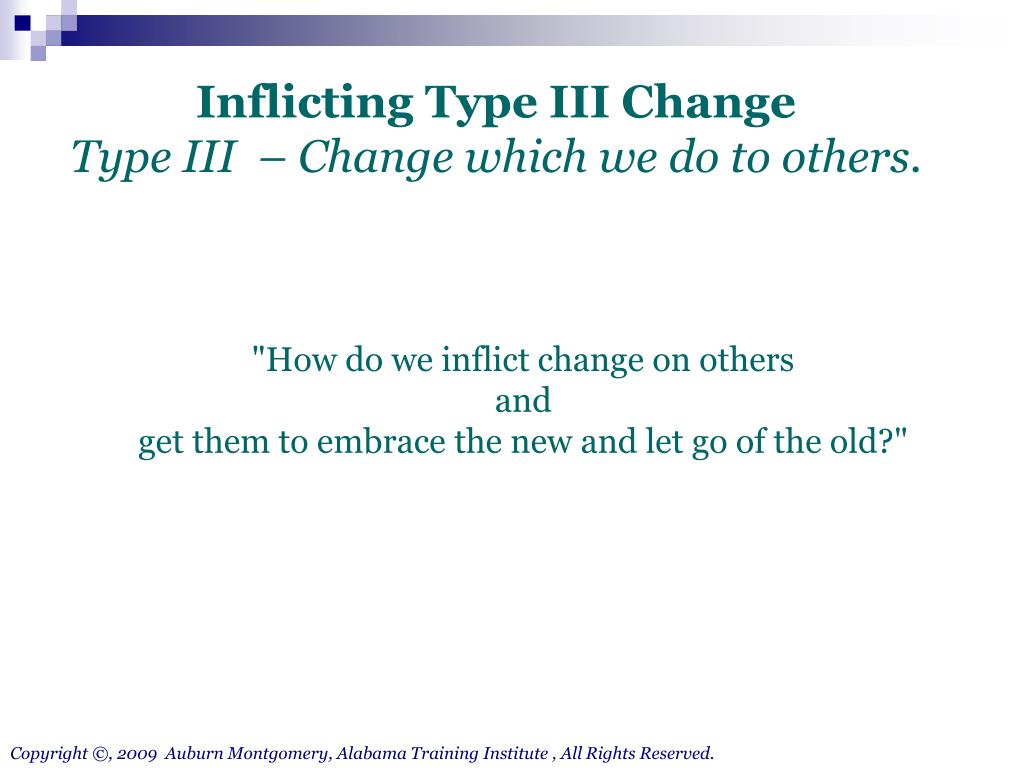 Inflicting Type III Change
Type III – Change which we do to others.

"How do we inflict change on others
and
get them to embrace the new and let go of the old?"

Copyright ©, 2009 Auburn Montgomery, Alabama Training Institute , All Rights Reserved.